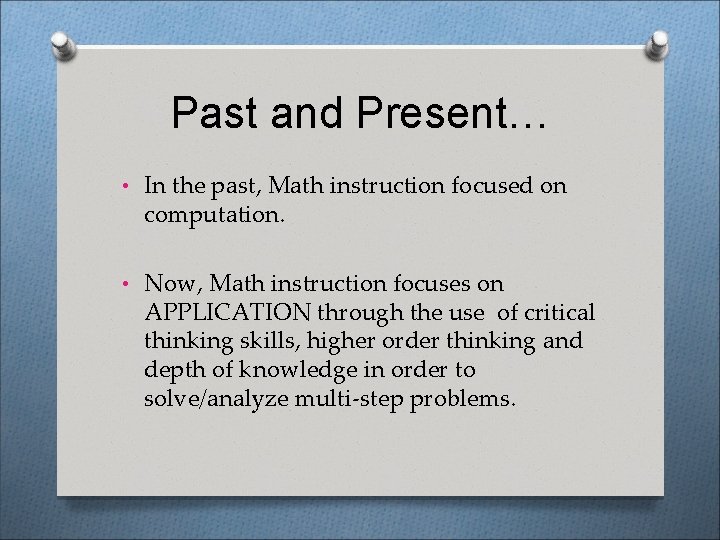 Past and Present…

• In the past, Math instruction focused on computation.

• Now, Math instruction focuses on APPLICATION through the use of critical thinking skills, higher order thinking and depth of knowledge in order to solve/analyze multi-step problems.